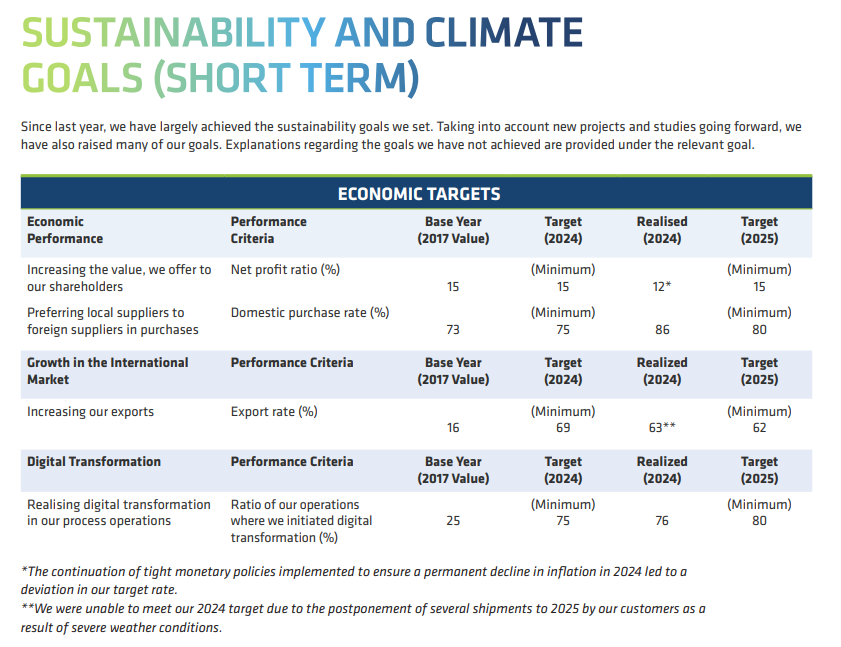 SUSTAINABILITY AND CLIMATE GOALS (SHORT TERM)

Since last year, we have largely achieved the sustainability goals we set. Taking into account new projects and studies going forward, we have also raised many of our goals. Explanations regarding the goals we have not achieved are provided under the relevant goal.

ECONOMIC TARGETS

| Economic Performance | Performance Criteria | Base Year (2017 Value) | Target (2024) | Realised (2024) | Target (2025) |
|---|---|---|---|---|---|
| Increasing the value, we offer to our shareholders | Net profit ratio (%) | 15 | (Minimum) 15 | 12* | (Minimum) 15 |
| Preferring local suppliers to foreign suppliers in purchases | Domestic purchase rate (%) | 73 | (Minimum) 75 | 86 | (Minimum) 80 |
| **Growth in the International Market** | **Performance Criteria** | **Base Year (2017 Value)** | **Target (2024)** | **Realized (2024)** | **Target (2025)** |
| Increasing our exports | Export rate (%) | 16 | (Minimum) 69 | 63** | (Minimum) 62 |
| **Digital Transformation** | **Performance Criteria** | **Base Year (2017 Value)** | **Target (2024)** | **Realized (2024)** | **Target (2025)** |
| Realising digital transformation in our process operations | Ratio of our operations where we initiated digital transformation (%) | 25 | (Minimum) 75 | 76 | (Minimum) 80 |

*The continuation of tight monetary policies implemented to ensure a permanent decline in inflation in 2024 led to a deviation in our target rate.
**We were unable to meet our 2024 target due to the postponement of several shipments to 2025 by our customers as a result of severe weather conditions.